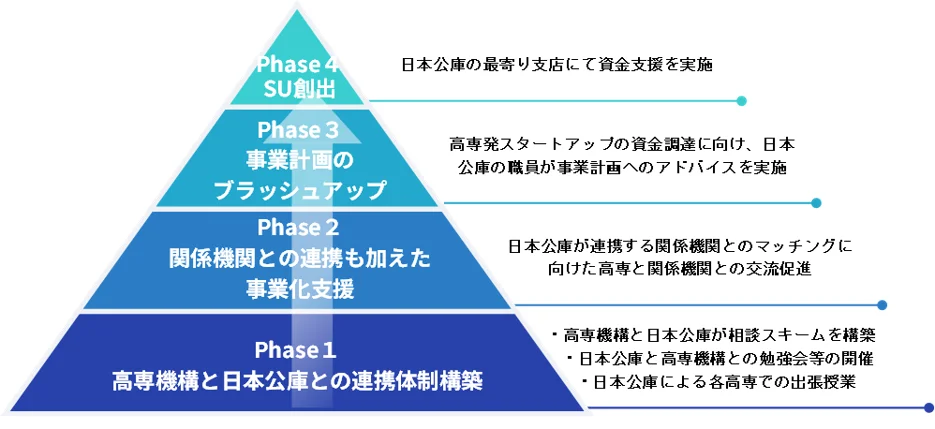 Phase 4
SU創出

日本公庫の最寄り支店にて資金支援を実施

Phase 3
事業計画の
ブラッシュアップ

高専発スタートアップの資金調達に向け、日本公庫の職員が事業計画へのアドバイスを実施

Phase 2
関係機関との連携も加えた
事業化支援

日本公庫が連携する関係機関とのマッチングに向けた高専と関係機関との交流促進

Phase 1
高専機構と日本公庫との連携体制構築

・高専機構と日本公庫が相談スキームを構築
・日本公庫と高専機構との勉強会等の開催
・日本公庫による各高専での出張授業